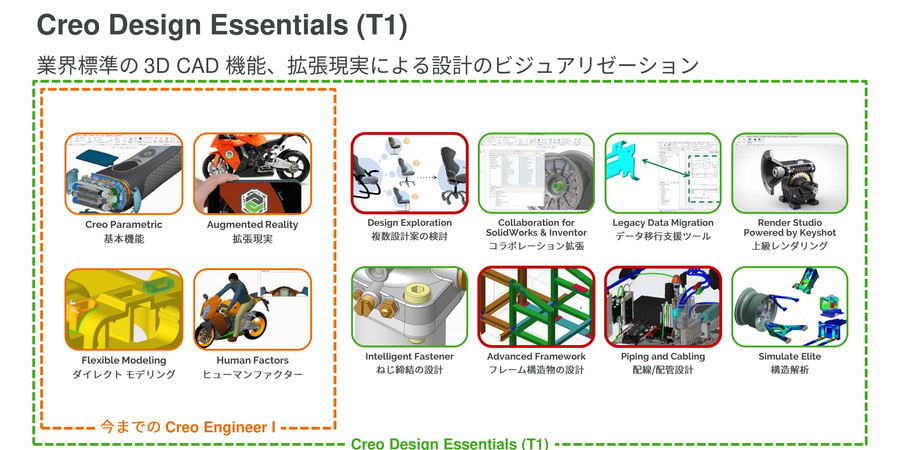 Creo Design Essentials (T1)

業界標準の 3D CAD 機能、拡張現実による設計のビジュアリゼーション

Creo Parametric
基本機能

Augmented Reality
拡張現実

Flexible Modeling
ダイレクト モデリング

Human Factors
ヒューマンファクター

今までの Creo Engineer I

Design Exploration
複数設計案の検討

Collaboration for SolidWorks & Inventor
コラボレーション拡張

Legacy Data Migration
データ移行支援ツール

Render Studio Powered by Keyshot
上級レンダリング

Intelligent Fastener
ねじ締結の設計

Advanced Framework
フレーム構造物の設計

Piping and Cabling
配線/配管設計

Simulate Elite
構造解析

Creo Design Essentials (T1)